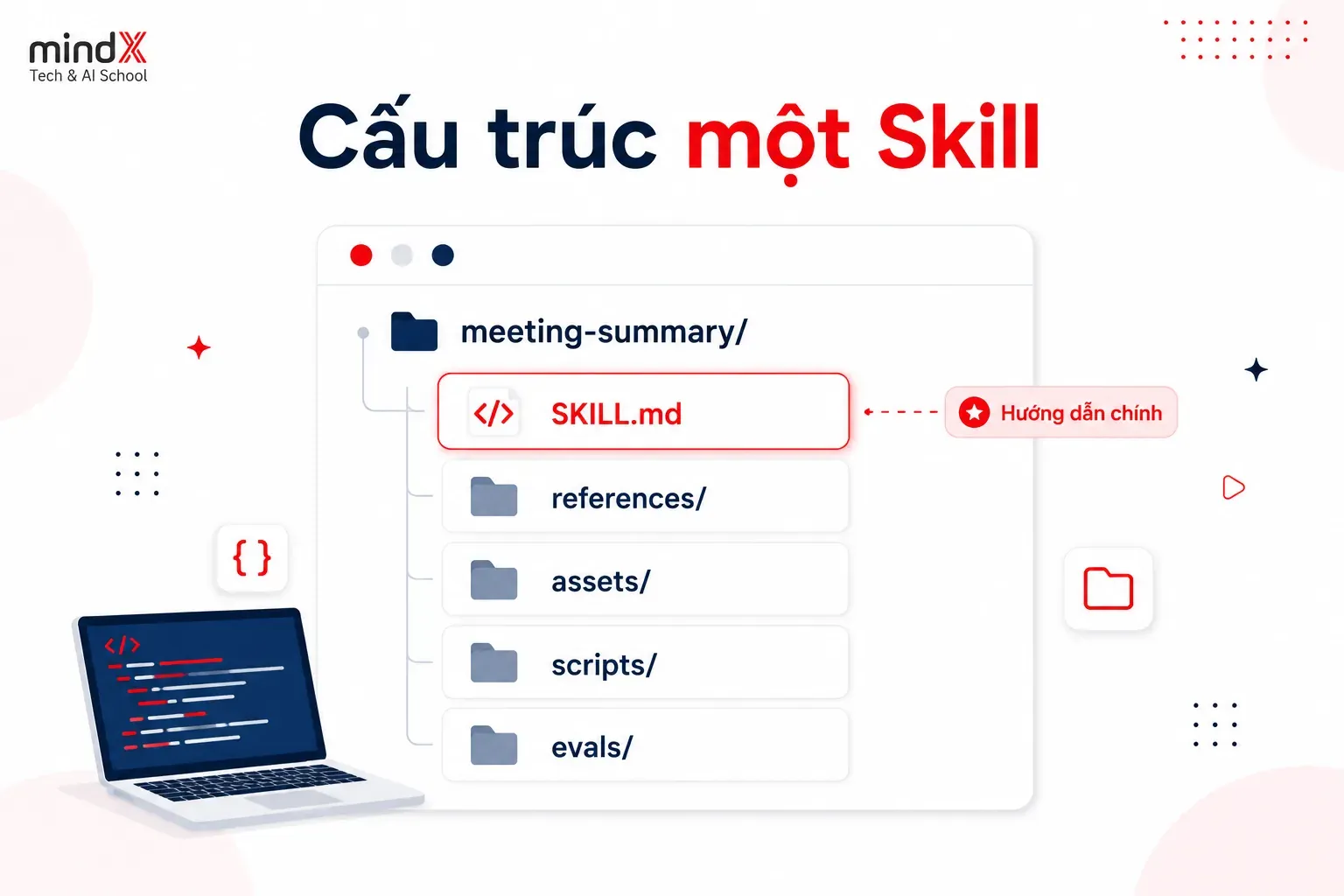 mindX
Tech & AI School

Cấu trúc một Skill

meeting-summary/

</> SKILL.md

Hướng dẫn chính

references/

assets/

scripts/

evals/

{ }

</>